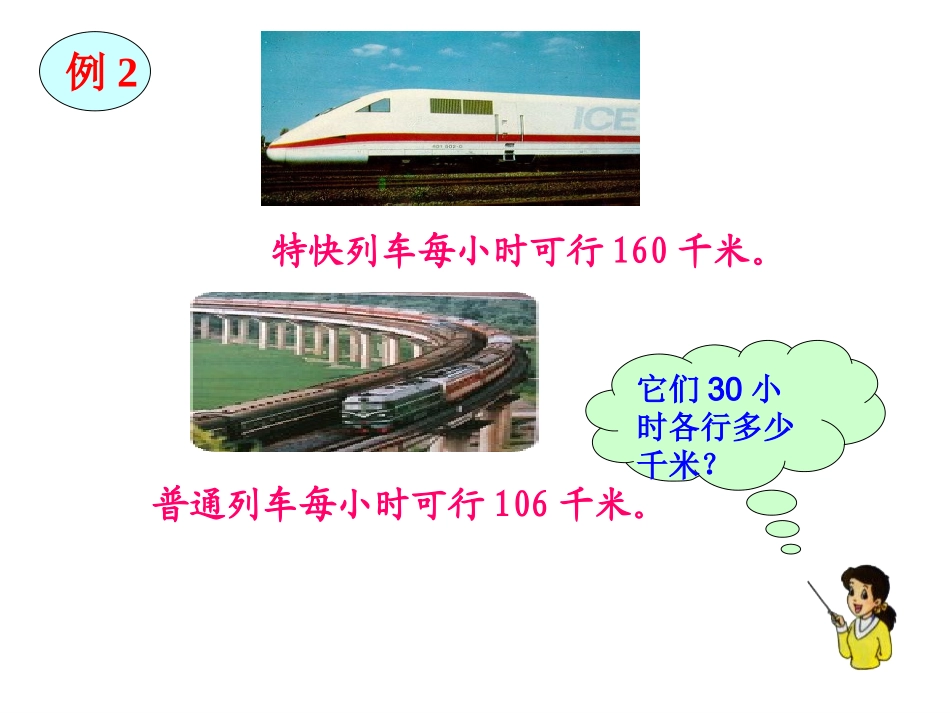 例 2

ICE

特快列车每小时可行 160 千米。

它们 30 小时各行多少千米?

普通列车每小时可行 106 千米。